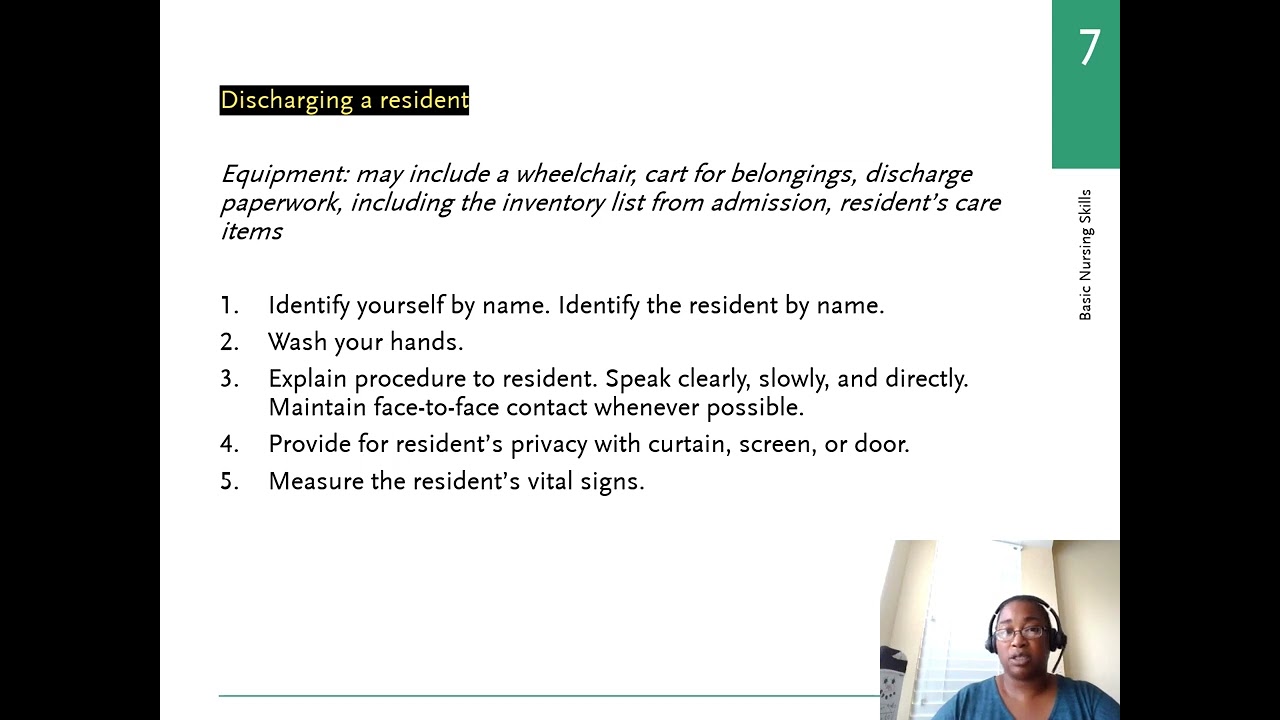 7

Basic Nursing Skills

Discharging a resident

Equipment: may include a wheelchair, cart for belongings, discharge paperwork, including the inventory list from admission, resident's care items

1. Identify yourself by name. Identify the resident by name.
2. Wash your hands.
3. Explain procedure to resident. Speak clearly, slowly, and directly. Maintain face-to-face contact whenever possible.
4. Provide for resident's privacy with curtain, screen, or door.
5. Measure the resident's vital signs.